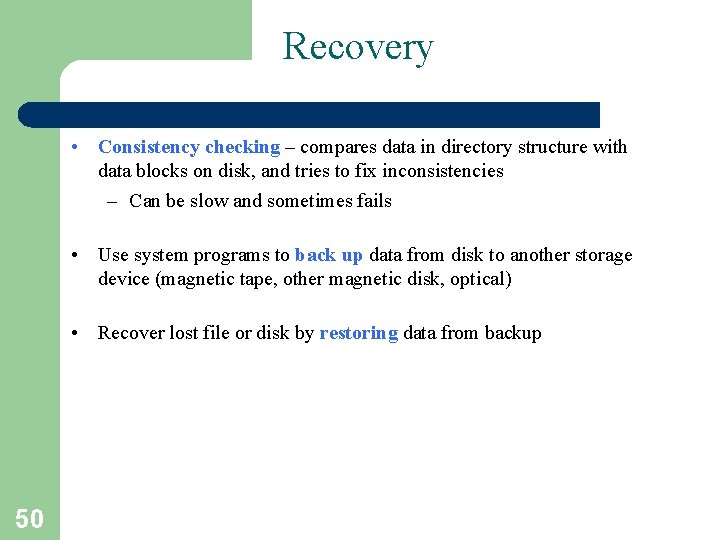 Recovery

• Consistency checking – compares data in directory structure with data blocks on disk, and tries to fix inconsistencies

– Can be slow and sometimes fails

• Use system programs to back up data from disk to another storage device (magnetic tape, other magnetic disk, optical)

• Recover lost file or disk by restoring data from backup

50